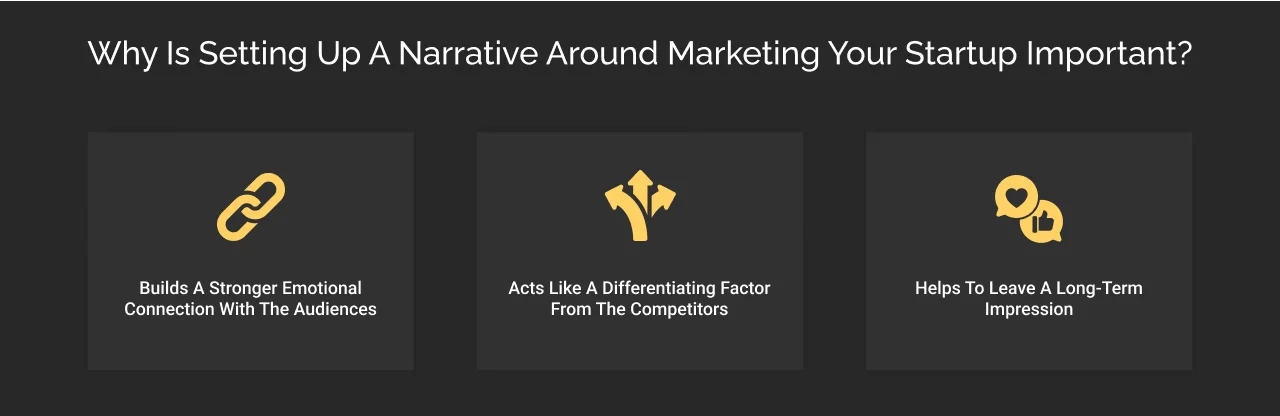 Why Is Setting Up A Narrative Around Marketing Your Startup Important?

Builds A Stronger Emotional Connection With The Audiences

Acts Like A Differentiating Factor From The Competitors

Helps To Leave A Long-Term Impression